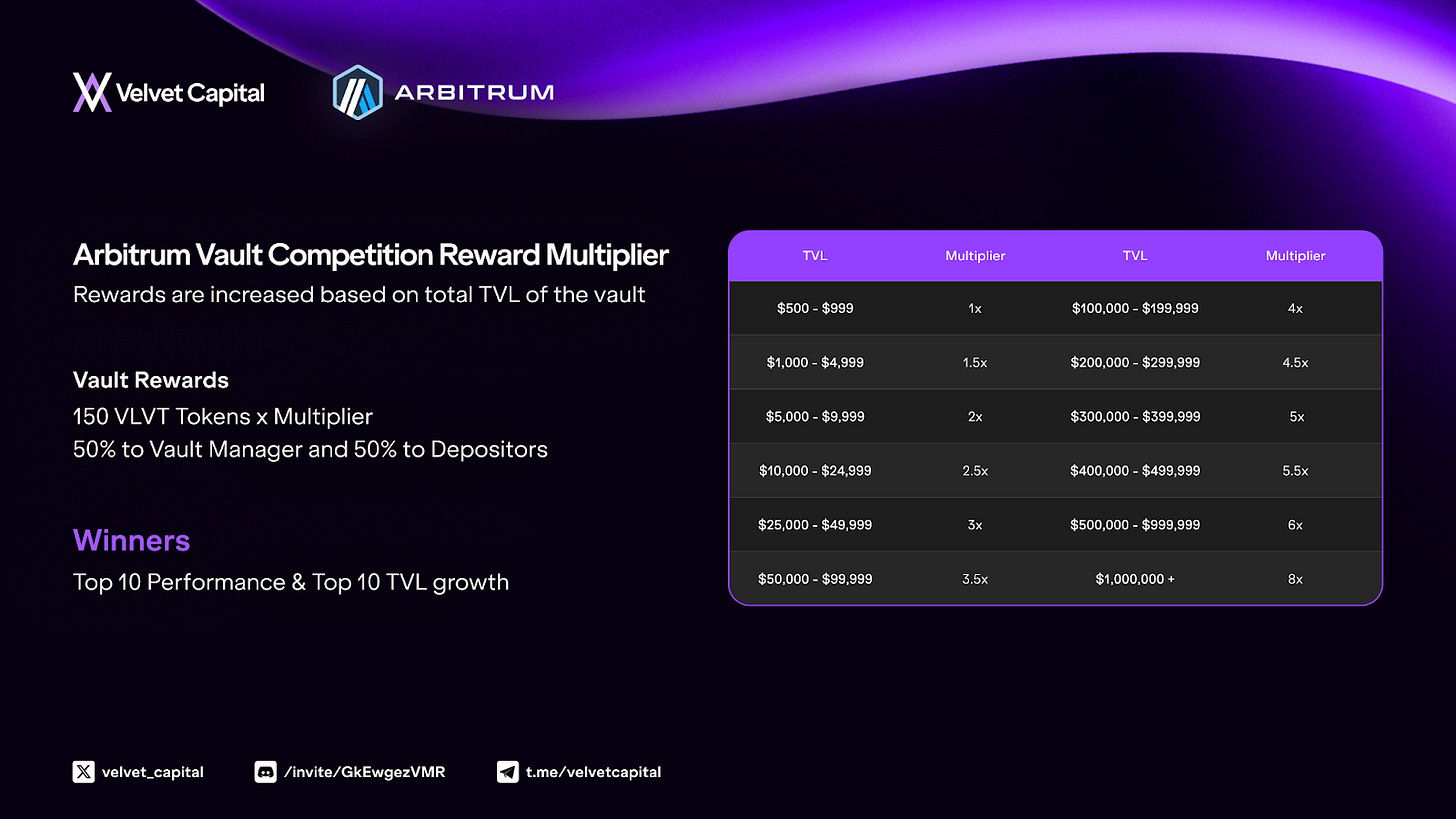 Velvet Capital ARBITRUM

Arbitrum Vault Competition Reward Multiplier
Rewards are increased based on total TVL of the vault

Vault Rewards
150 VLVT Tokens x Multiplier
50% to Vault Manager and 50% to Depositors

Winners
Top 10 Performance & Top 10 TVL growth

| TVL | Multiplier | TVL | Multiplier |
|---|---|---|---|
| \$500 - \$999 | 1x | \$100,000 - \$199,999 | 4x |
| \$1,000 - \$4,999 | 1.5x | \$200,000 - \$299,999 | 4.5x |
| \$5,000 - \$9,999 | 2x | \$300,000 - \$399,999 | 5x |
| \$10,000 - \$24,999 | 2.5x | \$400,000 - \$499,999 | 5.5x |
| \$25,000 - \$49,999 | 3x | \$500,000 - \$999,999 | 6x |
| \$50,000 - \$99,999 | 3.5x | \$1,000,000 + | 8x |

velvet_capital /invite/GkEwgezVMR t.me/velvetcapital